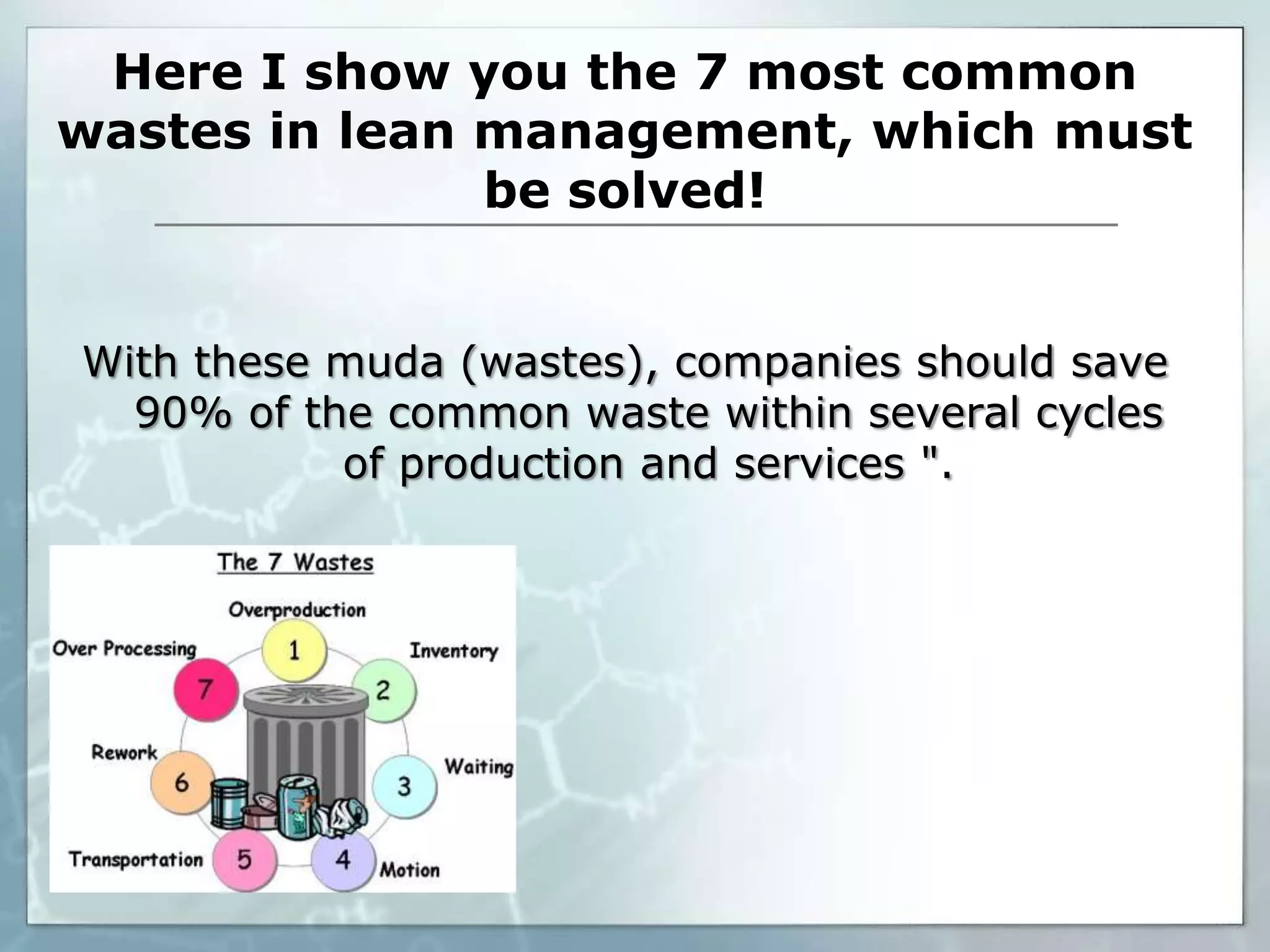 Here I show you the 7 most common wastes in lean management, which must be solved!

With these muda (wastes), companies should save 90% of the common waste within several cycles of production and services ".

The 7 Wastes

Overproduction
1
Inventory
2
Waiting
3
Motion
4
Transportation
5
Rework
6
Over Processing
7